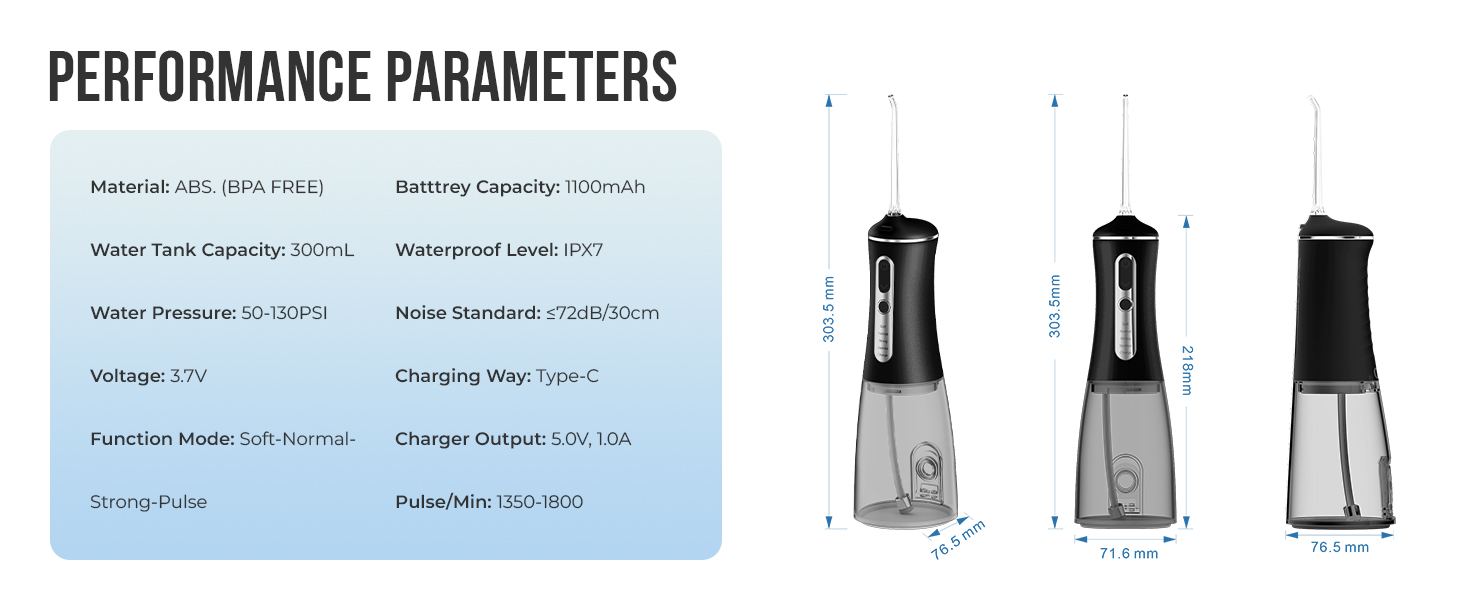 PERFORMANCE PARAMETERS

Material: ABS. (BPA FREE)

Water Tank Capacity: 300mL

Water Pressure: 50-130PSI

Voltage: 3.7V

Function Mode: Soft-Normal-Strong-Pulse

Batttrey Capacity: 1100mAh

Waterproof Level: IPX7

Noise Standard: ≤72dB/30cm

Charging Way: Type-C

Charger Output: 5.0V, 1.0A

Pulse/Min: 1350-1800

303.5 mm

76.5 mm

303.5mm

218mm

71.6 mm

76.5 mm